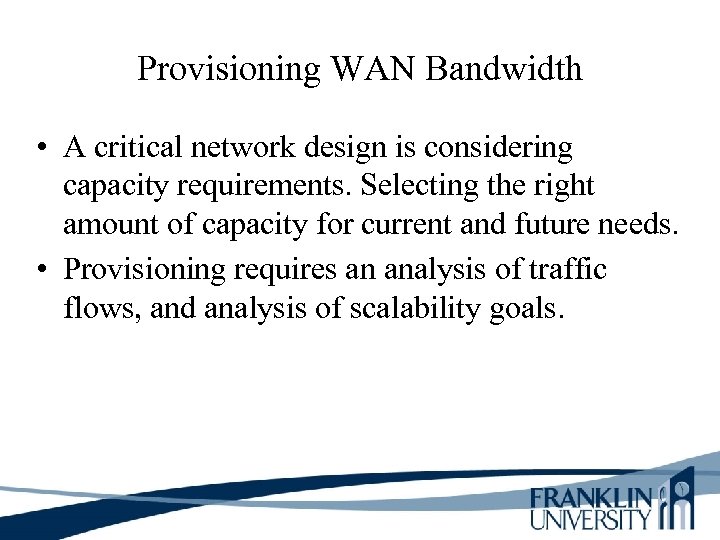 Provisioning WAN Bandwidth

• A critical network design is considering capacity requirements. Selecting the right amount of capacity for current and future needs.
• Provisioning requires an analysis of traffic flows, and analysis of scalability goals.

FRANKLIN UNIVERSITY